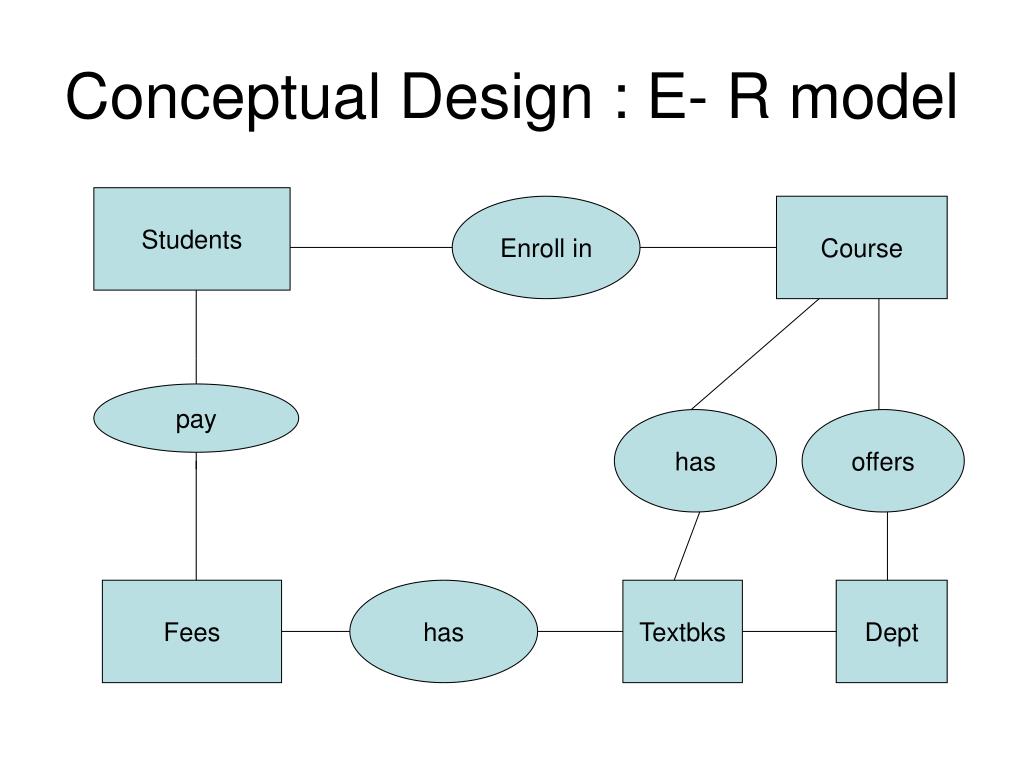 Conceptual Design : E- R model

Students

Enroll in

Course

pay

has

offers

Fees

has

Textbks

Dept